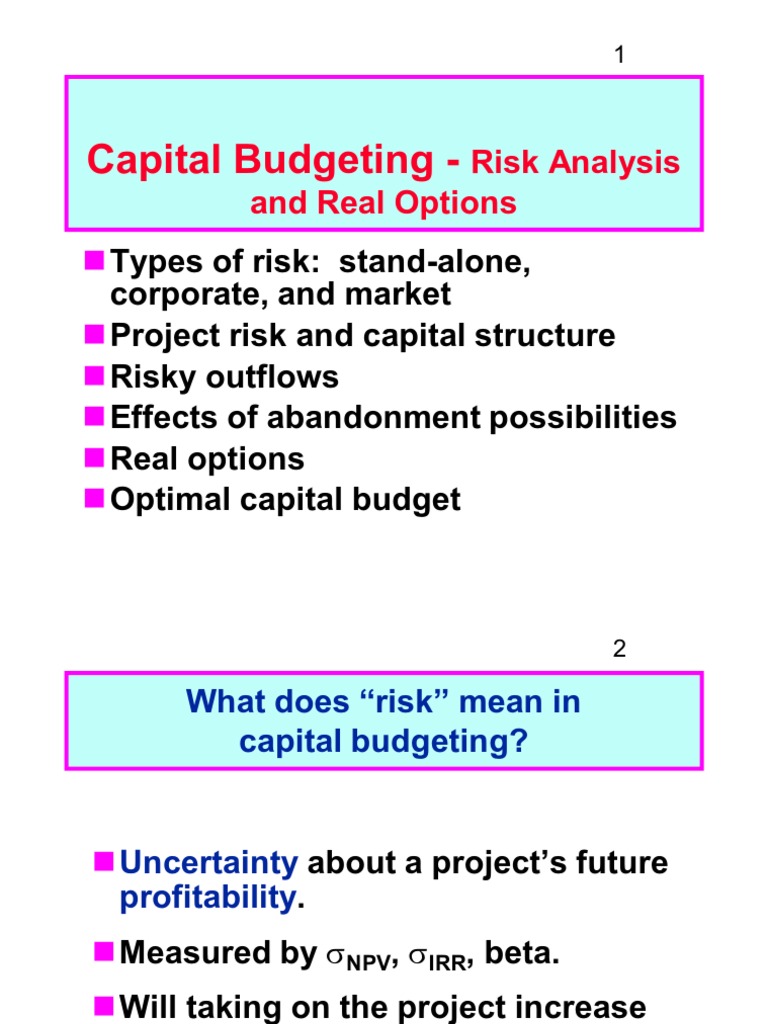 1

Capital Budgeting - Risk Analysis and Real Options

Types of risk: stand-alone, corporate, and market
Project risk and capital structure
Risky outflows
Effects of abandonment possibilities
Real options
Optimal capital budget

2

What does “risk” mean in capital budgeting?

Uncertainty about a project’s future profitability.
Measured by $\sigma_{NPV}$, $\sigma_{IRR}$, beta.
Will taking on the project increase